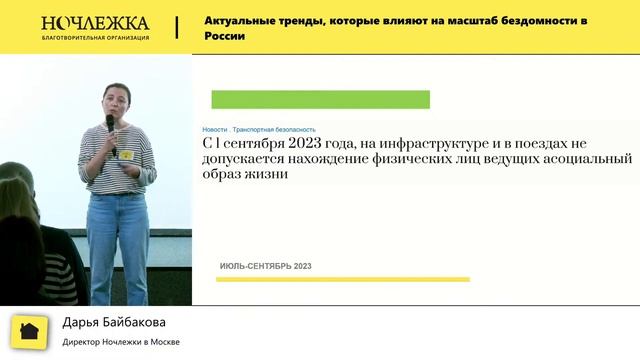 НОЧЛЕЖКА
БЛАГОТВОРИТЕЛЬНАЯ ОРГАНИЗАЦИЯ

Актуальные тренды, которые влияют на масштаб бездомности в России

Новости . Транспортная безопасность

С 1 сентября 2023 года, на инфраструктуре и в поездах не допускается нахождение физических лиц ведущих асоциальный образ жизни

ИЮЛЬ-СЕНТЯБРЬ 2023

Дарья Байбакова

Директор Ночлежки в Москве